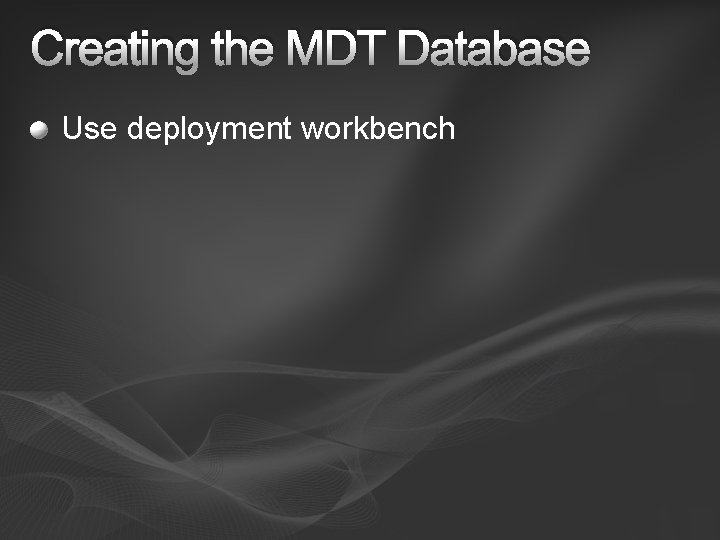 Creating the MDT Database

Use deployment workbench